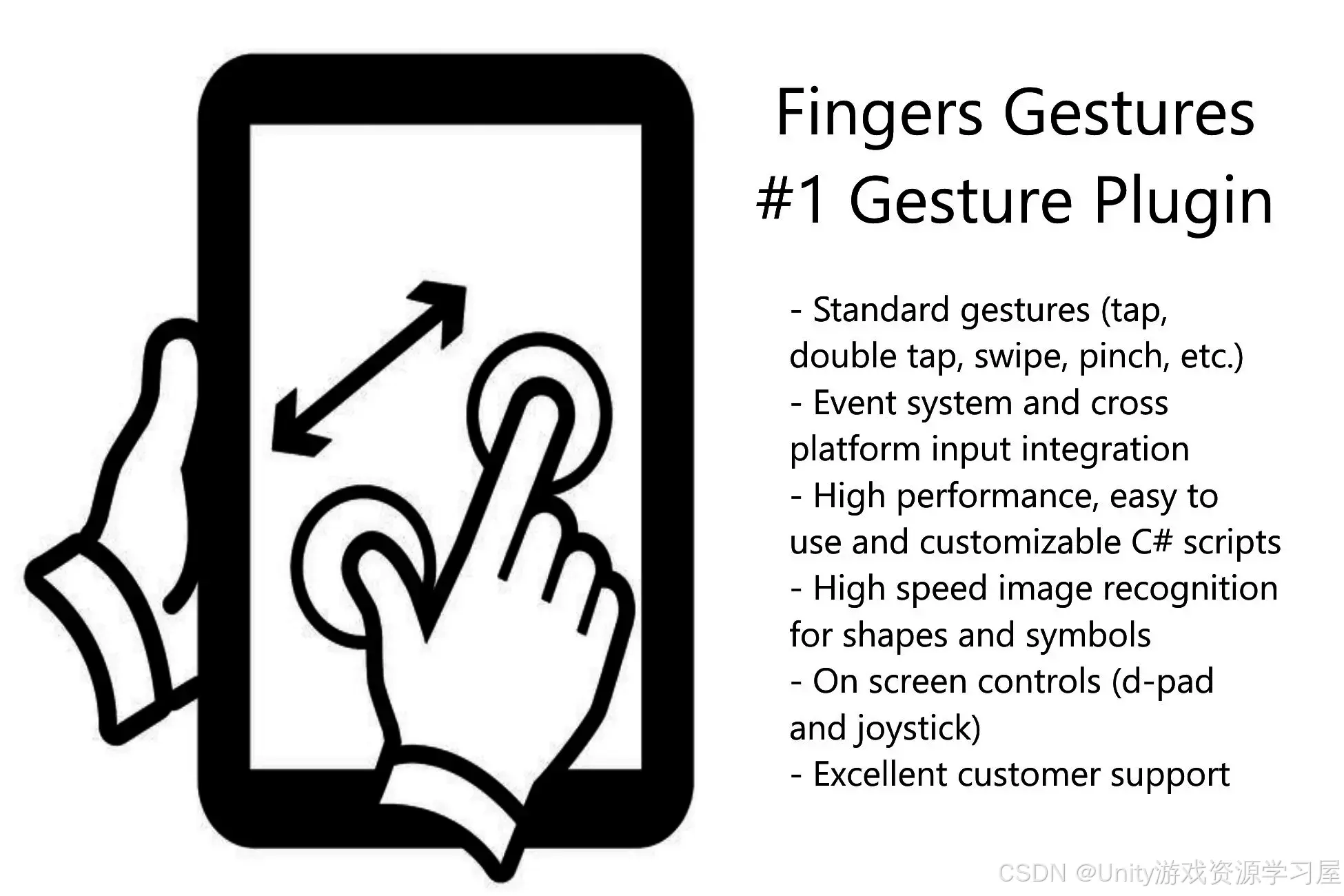 Fingers Gestures
#1 Gesture Plugin

- Standard gestures (tap, double tap, swipe, pinch, etc.)
- Event system and cross platform input integration
- High performance, easy to use and customizable C# scripts
- High speed image recognition for shapes and symbols
- On screen controls (d-pad and joystick)
- Excellent customer support

CSDN @Unity游戏资源学习屋